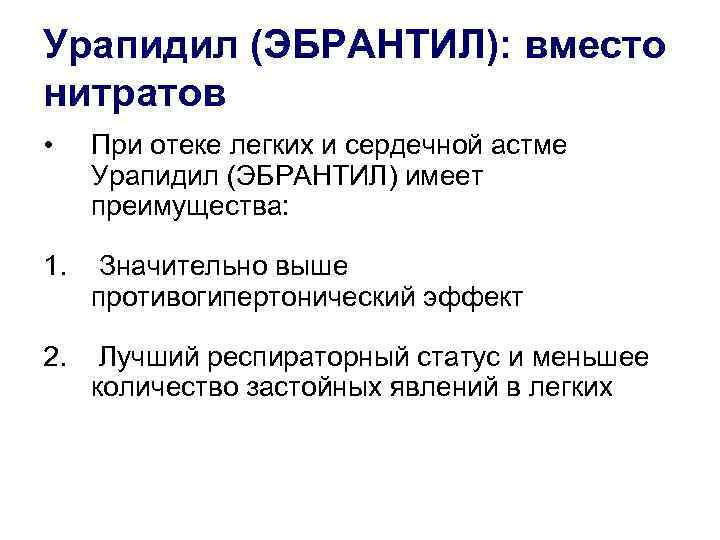 Урапидил (ЭБРАНТИЛ): вместо нитратов

• При отеке легких и сердечной астме Урапидил (ЭБРАНТИЛ) имеет преимущества:

1. Значительно выше противогипертонический эффект

2. Лучший респираторный статус и меньшее количество застойных явлений в легких